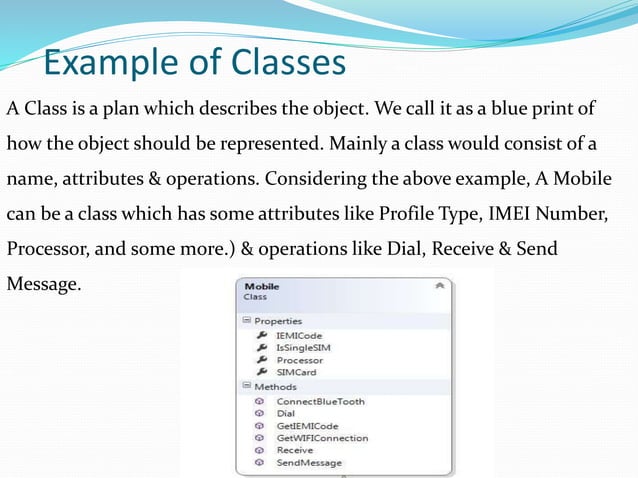 Example of Classes

A Class is a plan which describes the object. We call it as a blue print of how the object should be represented. Mainly a class would consist of a name, attributes & operations. Considering the above example, A Mobile can be a class which has some attributes like Profile Type, IMEI Number, Processor, and some more.) & operations like Dial, Receive & Send Message.

Mobile
Class

Properties
IEMICode
IsSingleSIM
Processor
SIMCard

Methods
ConnectBlueTooth
Dial
GetIEMICode
GetWIFIConnection
Receive
SendMessage